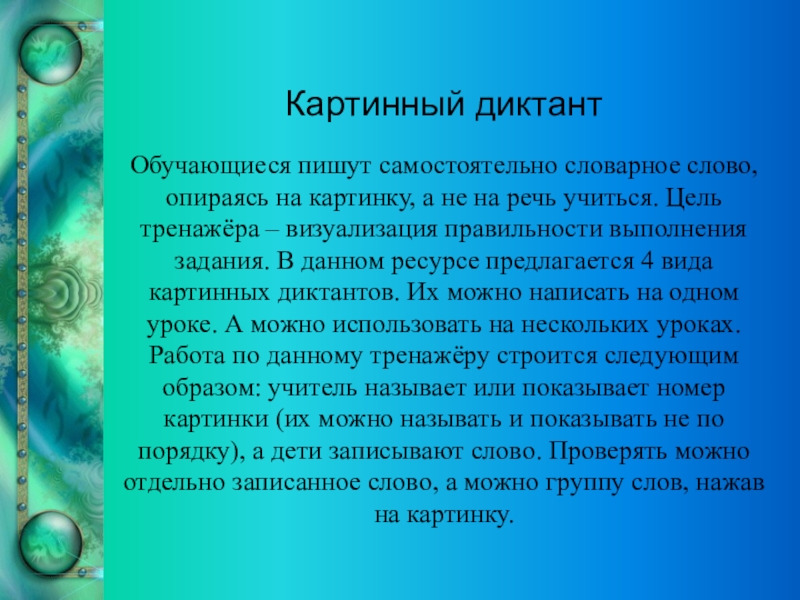 Картинный диктант

Обучающиеся пишут самостоятельно словарное слово, опираясь на картинку, а не на речь учиться. Цель тренажёра – визуализация правильности выполнения задания. В данном ресурсе предлагается 4 вида картинных диктантов. Их можно написать на одном уроке. А можно использовать на нескольких уроках. Работа по данному тренажёру строится следующим образом: учитель называет или показывает номер картинки (их можно называть и показывать не по порядку), а дети записывают слово. Проверять можно отдельно записанное слово, а можно группу слов, нажав на картинку.